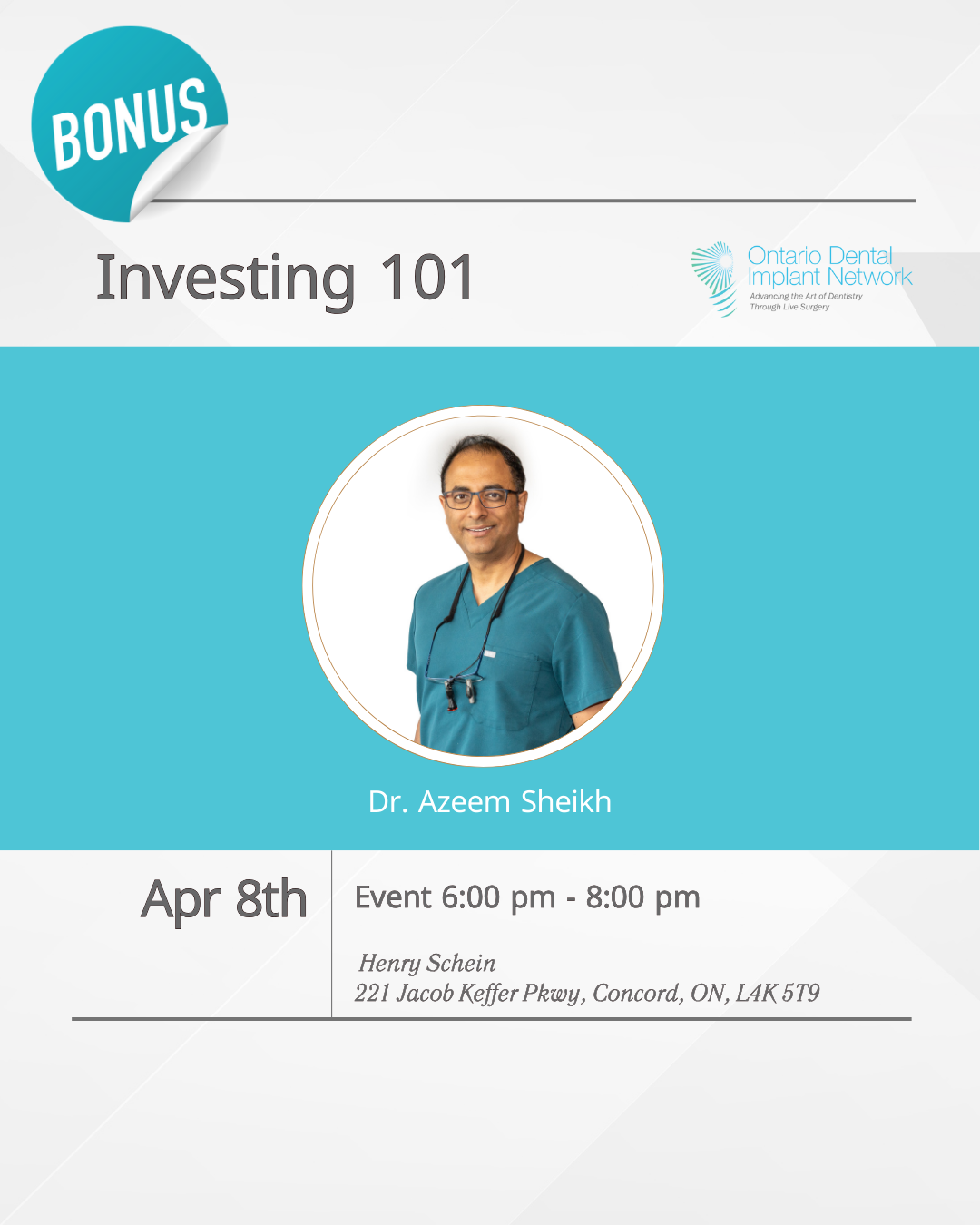 BONUS

Investing 101

Ontario Dental Implant Network
Advancing the Art of Dentistry Through Live Surgery

Dr. Azeem Sheikh

Apr 8th

Event 6:00 pm - 8:00 pm

Henry Schein
221 Jacob Keffer Pkwy, Concord, ON, L4K 5T9